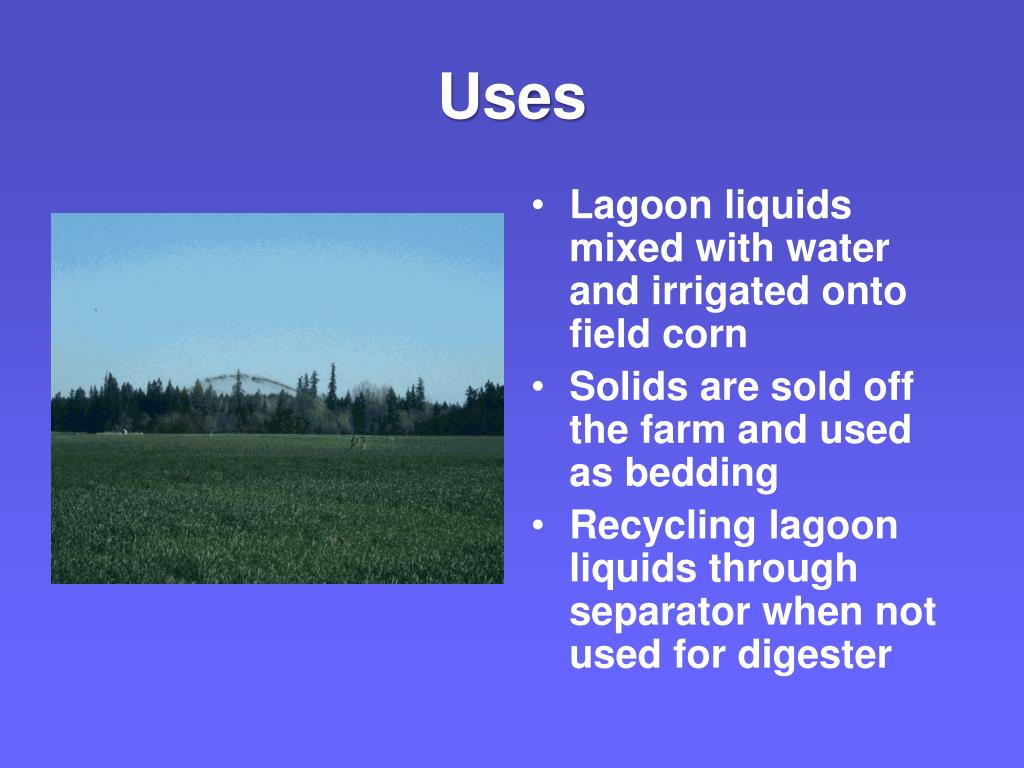 Uses

• Lagoon liquids mixed with water and irrigated onto field corn
• Solids are sold off the farm and used as bedding
• Recycling lagoon liquids through separator when not used for digester